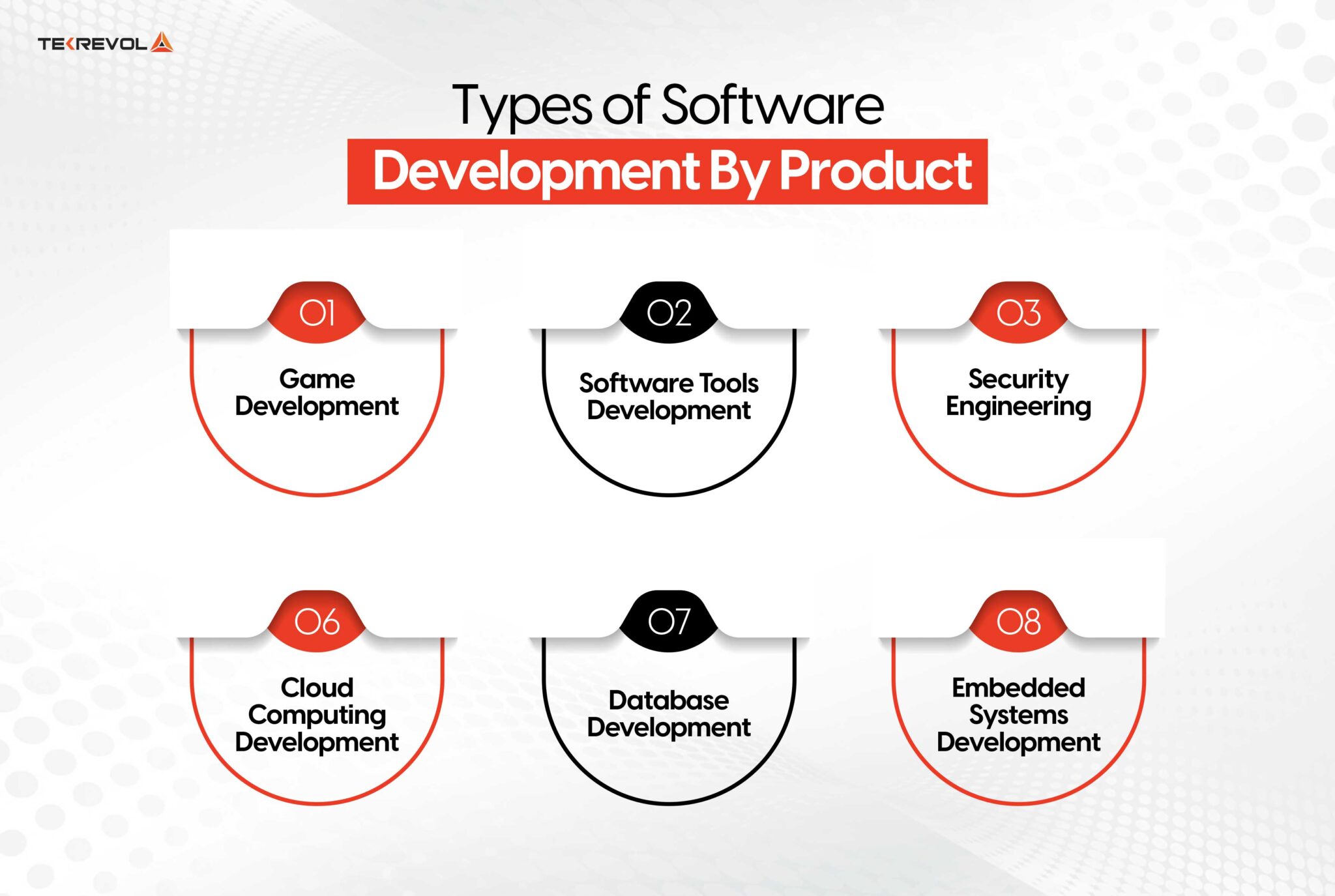 TEKREVOL

Types of Software
Development By Product

01
Game Development

02
Software Tools Development

03
Security Engineering

06
Cloud Computing Development

07
Database Development

08
Embedded Systems Development